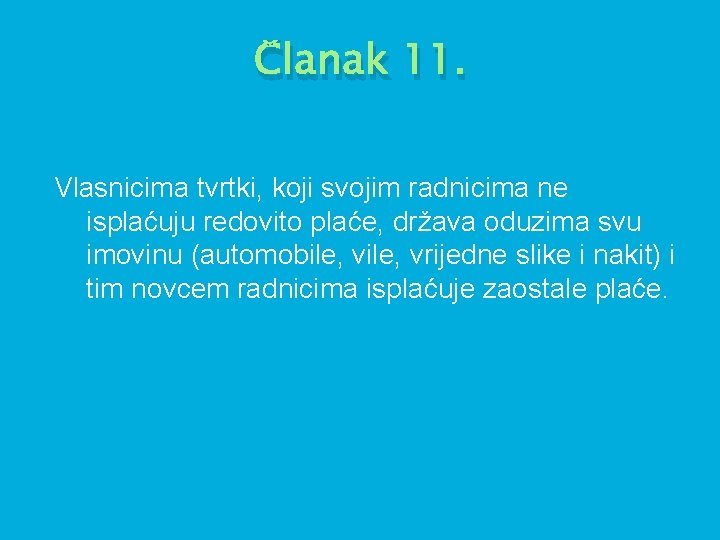 Članak 11.

Vlasnicima tvrtki, koji svojim radnicima ne isplaćuju redovito plaće, država oduzima svu imovinu (automobile, vile, vrijedne slike i nakit) i tim novcem radnicima isplaćuje zaostale plaće.